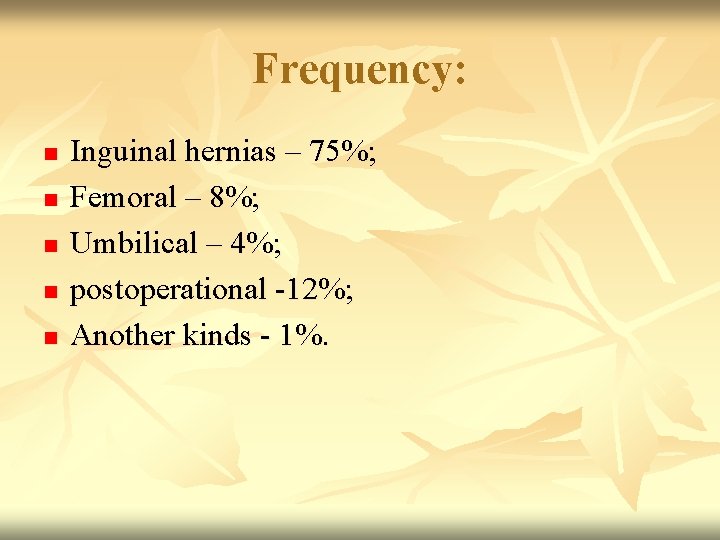 Frequency:

- Inguinal hernias – 75%;
- Femoral – 8%;
- Umbilical – 4%;
- postoperational -12%;
- Another kinds - 1%.